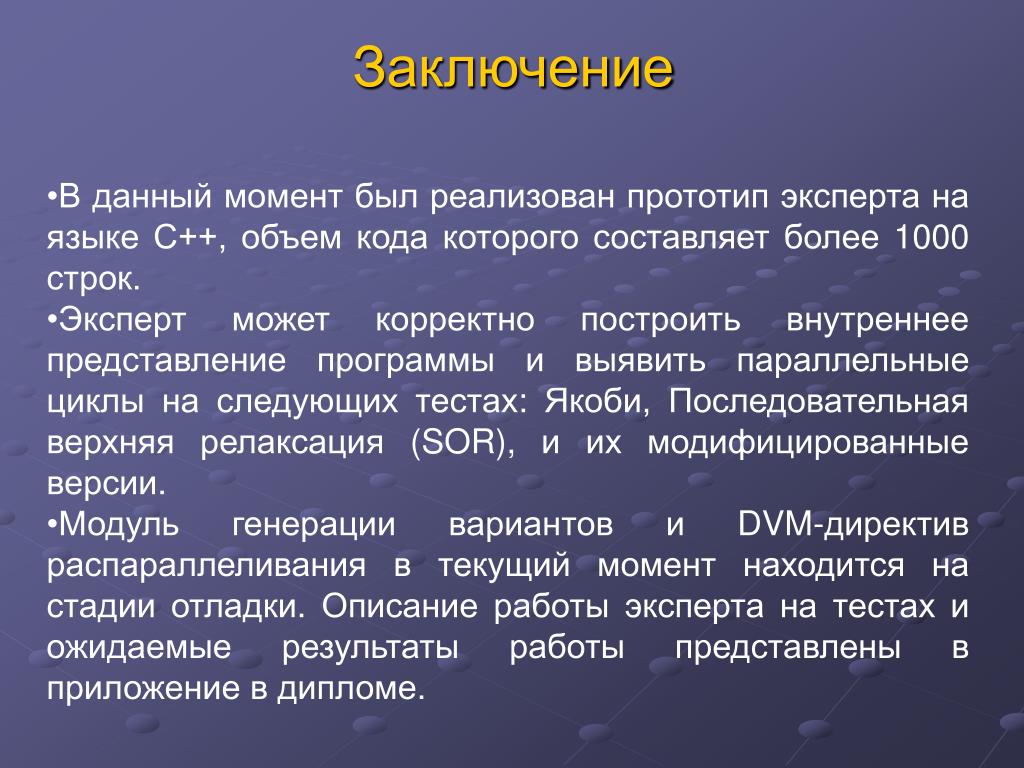 Заключение

•В данный момент был реализован прототип эксперта на языке C++, объем кода которого составляет более 1000 строк.
•Эксперт может корректно построить внутреннее представление программы и выявить параллельные циклы на следующих тестах: Якоби, Последовательная верхняя релаксация (SOR), и их модифицированные версии.
•Модуль генерации вариантов и DVM-директив распараллеливания в текущий момент находится на стадии отладки. Описание работы эксперта на тестах и ожидаемые результаты работы представлены в приложение в дипломе.